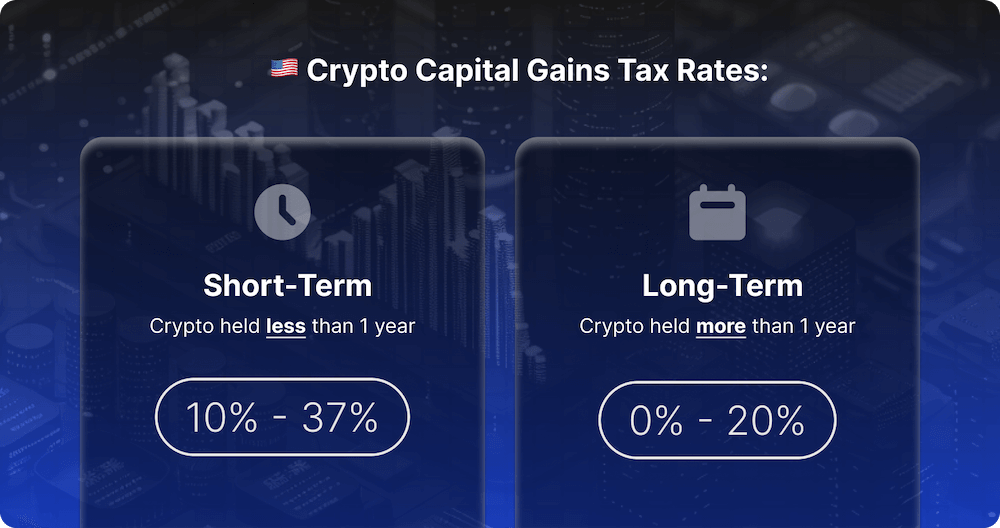 🇺🇸 Crypto Capital Gains Tax Rates:

Short-Term

Crypto held less than 1 year

10% - 37%

Long-Term

Crypto held more than 1 year

0% - 20%